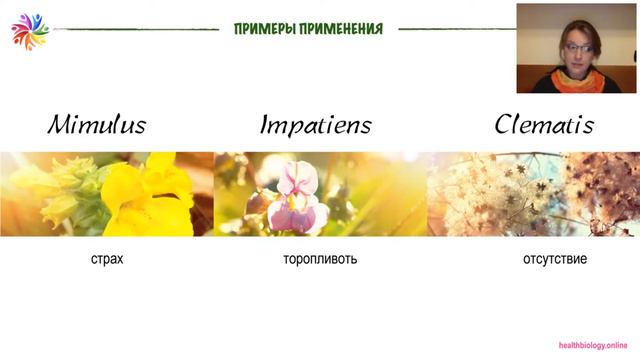 ПРИМЕРЫ ПРИМЕНЕНИЯ

Mimulus

Impatiens

Clematis

страх

торопливоть

отсутствие

healthbiology.online